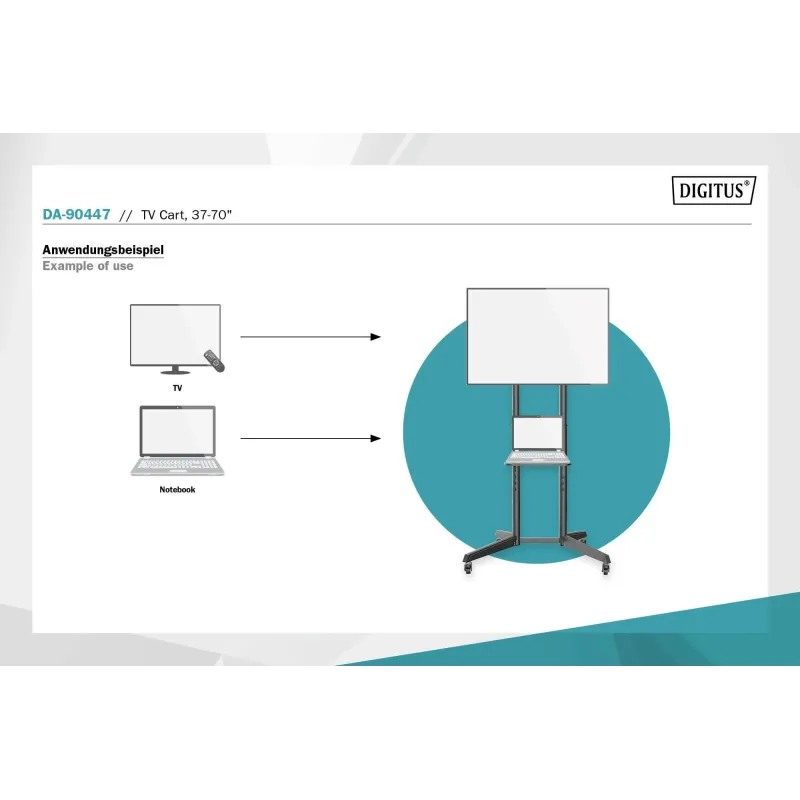 DIGITUS®

DA-90447 // TV Cart, 37-70"

Anwendungsbeispiel
Example of use

TV

Notebook